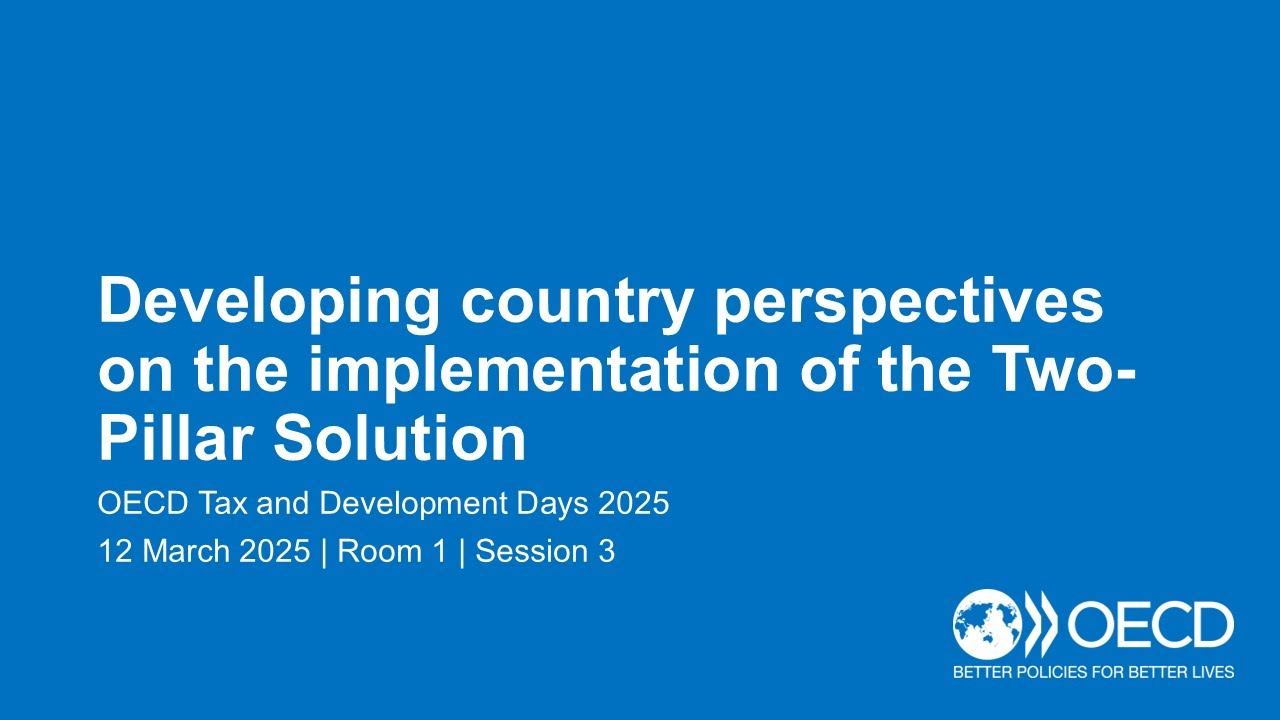 Developing country perspectives on the implementation of the Two-Pillar Solution

OECD Tax and Development Days 2025

12 March 2025 | Room 1 | Session 3

OECD
BETTER POLICIES FOR BETTER LIVES